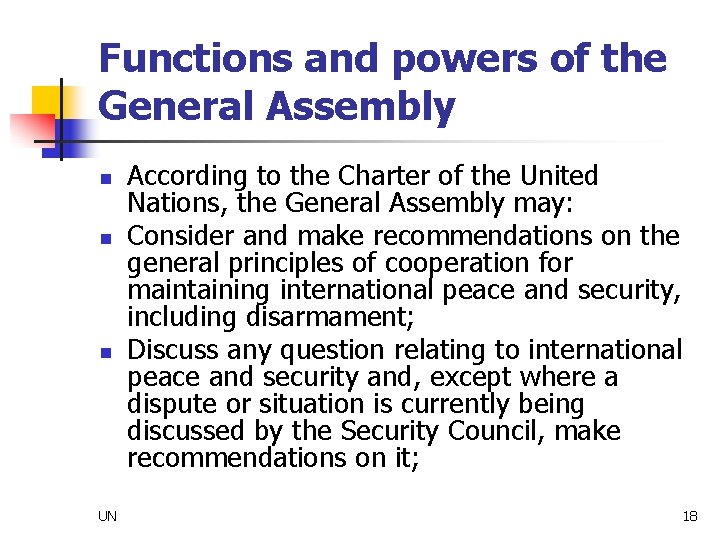 Functions and powers of the General Assembly

- According to the Charter of the United Nations, the General Assembly may:
- Consider and make recommendations on the general principles of cooperation for maintaining international peace and security, including disarmament;
- Discuss any question relating to international peace and security and, except where a dispute or situation is currently being discussed by the Security Council, make recommendations on it;

UN

18